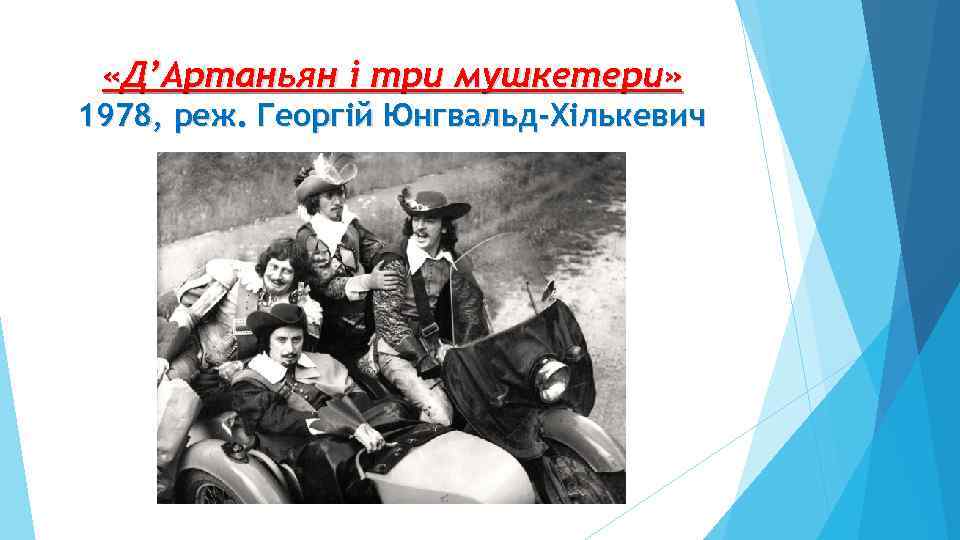 «Д’Артаньян і три мушкетери»
1978, реж. Георгій Юнгвальд-Хількевич